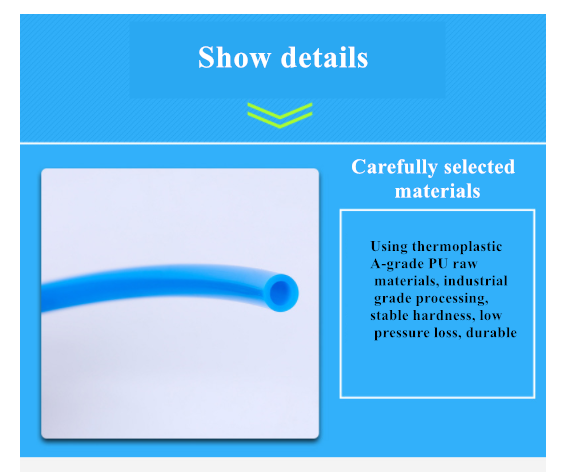 Show details

Carefully selected materials

Using thermoplastic A-grade PU raw materials, industrial grade processing, stable hardness, low pressure loss, durable